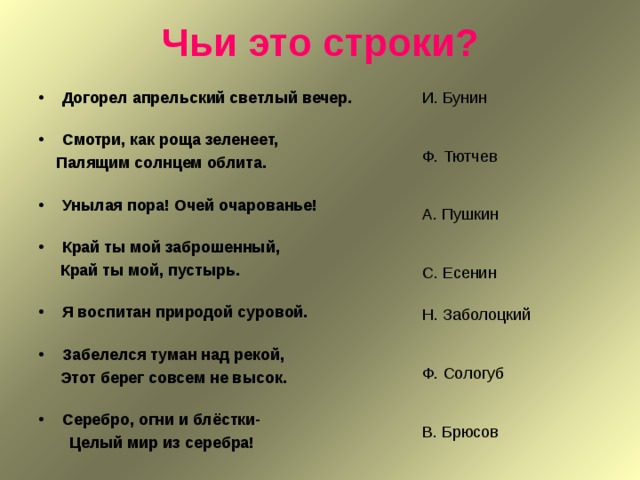 Чьи это строки?

• Догорел апрельский светлый вечер.

• Смотри, как роща зеленеет,
Палящим солнцем облита.

• Унылая пора! Очей очарованье!

• Край ты мой заброшенный,
Край ты мой, пустырь.

• Я воспитан природой суровой.

• Забелелся туман над рекой,
Этот берег совсем не высок.

• Серебро, огни и блёстки-
Целый мир из серебра!

И. Бунин

Ф. Тютчев

А. Пушкин

С. Есенин

Н. Заболоцкий

Ф. Сологуб

В. Брюсов